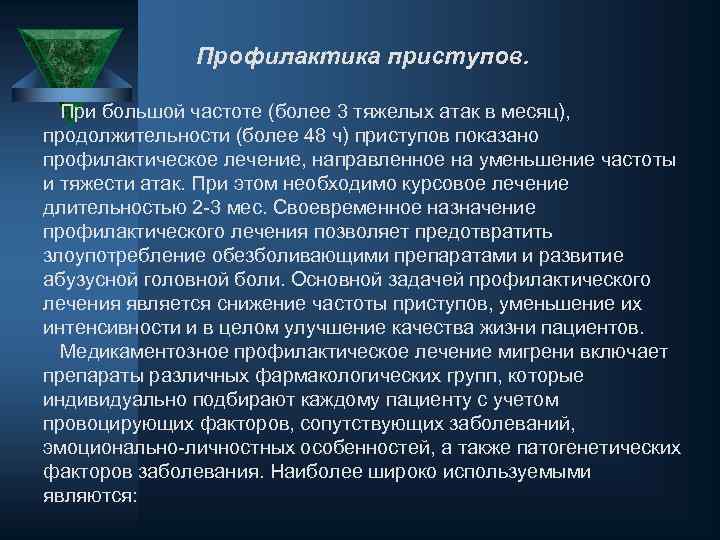 Профилактика приступов.

При большой частоте (более 3 тяжелых атак в месяц), продолжительности (более 48 ч) приступов показано профилактическое лечение, направленное на уменьшение частоты и тяжести атак. При этом необходимо курсовое лечение длительностью 2-3 мес. Своевременное назначение профилактического лечения позволяет предотвратить злоупотребление обезболивающими препаратами и развитие абузусной головной боли. Основной задачей профилактического лечения является снижение частоты приступов, уменьшение их интенсивности и в целом улучшение качества жизни пациентов.

Медикаментозное профилактическое лечение мигрени включает препараты различных фармакологических групп, которые индивидуально подбирают каждому пациенту с учетом провоцирующих факторов, сопутствующих заболеваний, эмоционально-личностных особенностей, а также патогенетических факторов заболевания. Наиболее широко используемыми являются: